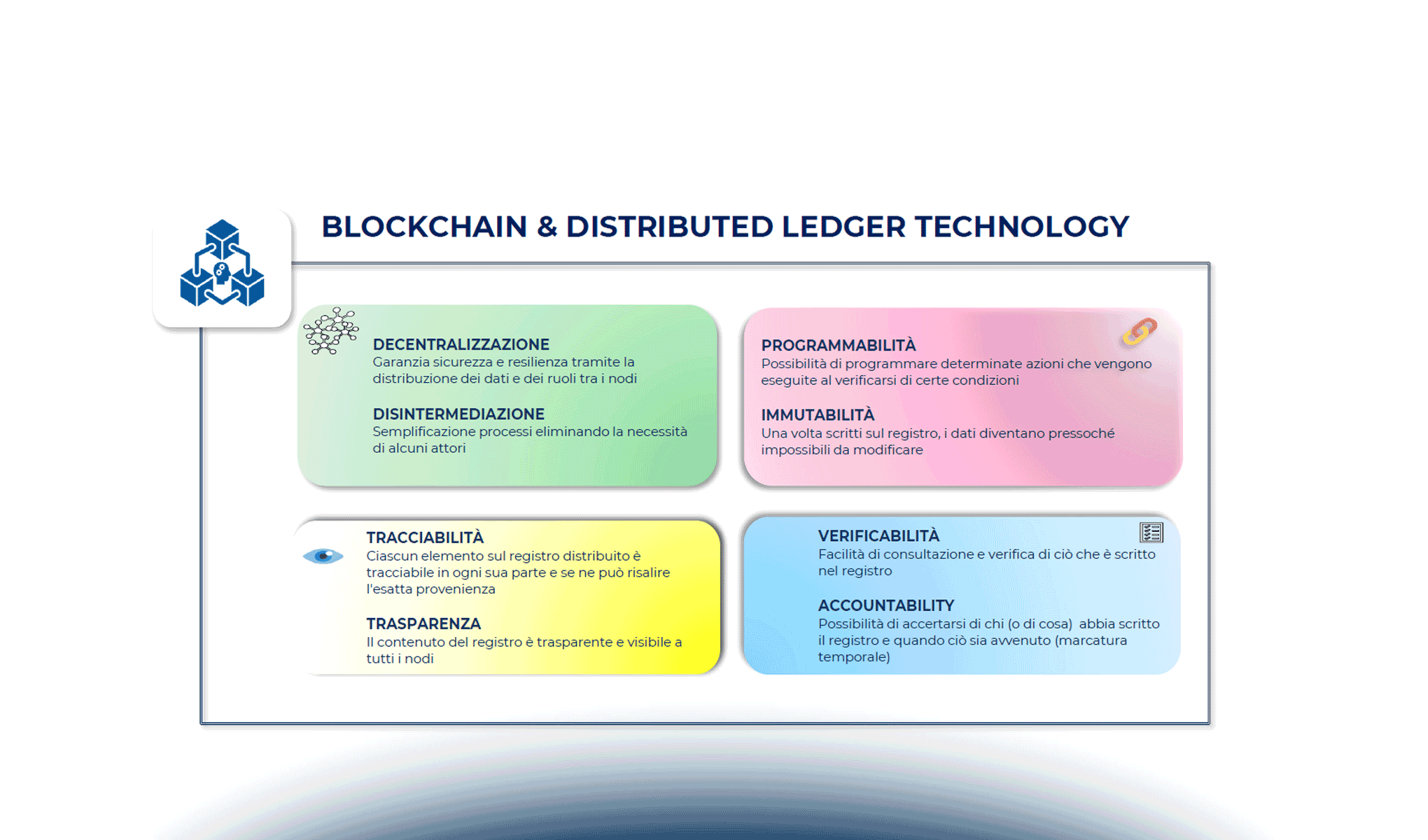 BLOCKCHAIN & DISTRIBUTED LEDGER TECHNOLOGY

DECENTRALIZZAZIONE
Garanzia sicurezza e resilienza tramite la distribuzione dei dati e dei ruoli tra i nodi

DISINTERMEDIAZIONE
Semplificazione processi eliminando la necessità di alcuni attori

PROGRAMMABILITÀ
Possibilità di programmare determinate azioni che vengono eseguite al verificarsi di certe condizioni

IMMUTABILITÀ
Una volta scritti sul registro, i dati diventano pressoché impossibili da modificare

TRACCIABILITÀ
Ciascun elemento sul registro distribuito è tracciabile in ogni sua parte e se ne può risalire l'esatta provenienza

TRASPARENZA
Il contenuto del registro è trasparente e visibile a tutti i nodi

VERIFICABILITÀ
Facilità di consultazione e verifica di ciò che è scritto nel registro

ACCOUNTABILITY
Possibilità di accertarsi di chi (o di cosa) abbia scritto il registro e quando ciò sia avvenuto (marcatura temporale)